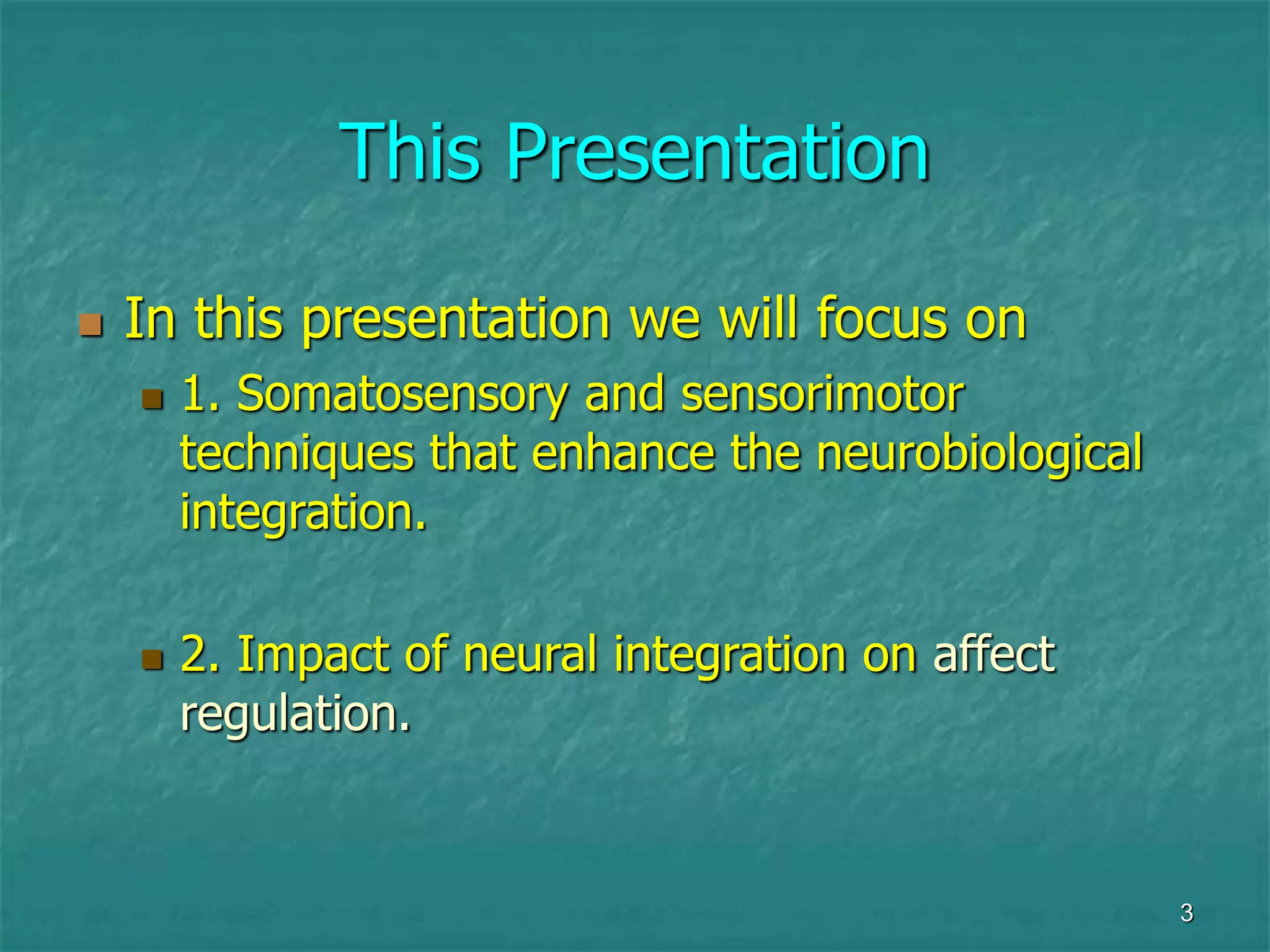 This Presentation

In this presentation we will focus on

1. Somatosensory and sensorimotor techniques that enhance the neurobiological integration.

2. Impact of neural integration on affect regulation.

3